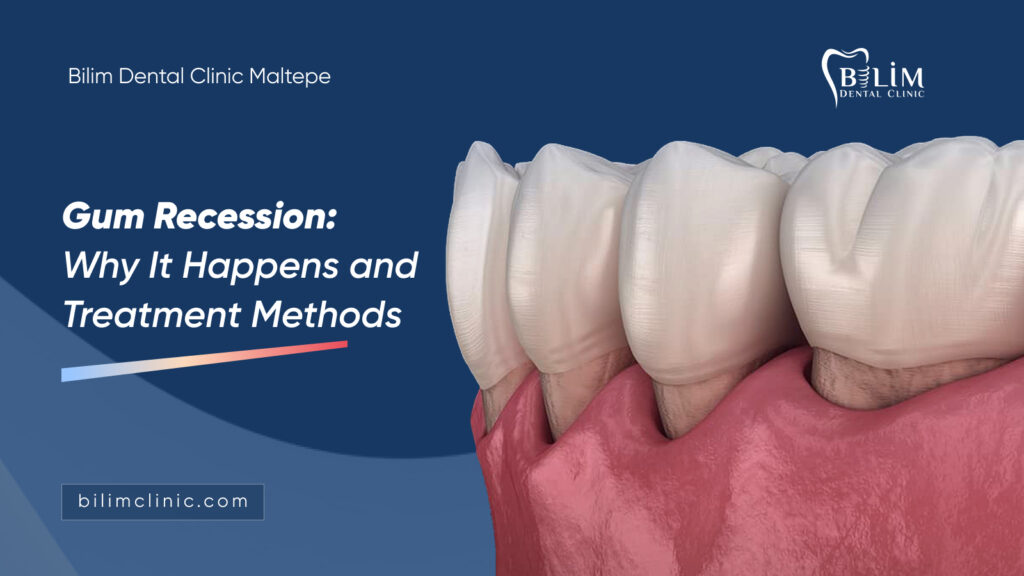 Bilim Dental Clinic Maltepe

BİLİM
DENTAL CLINIC

Gum Recession:
Why It Happens and Treatment Methods

bilimclinic.com